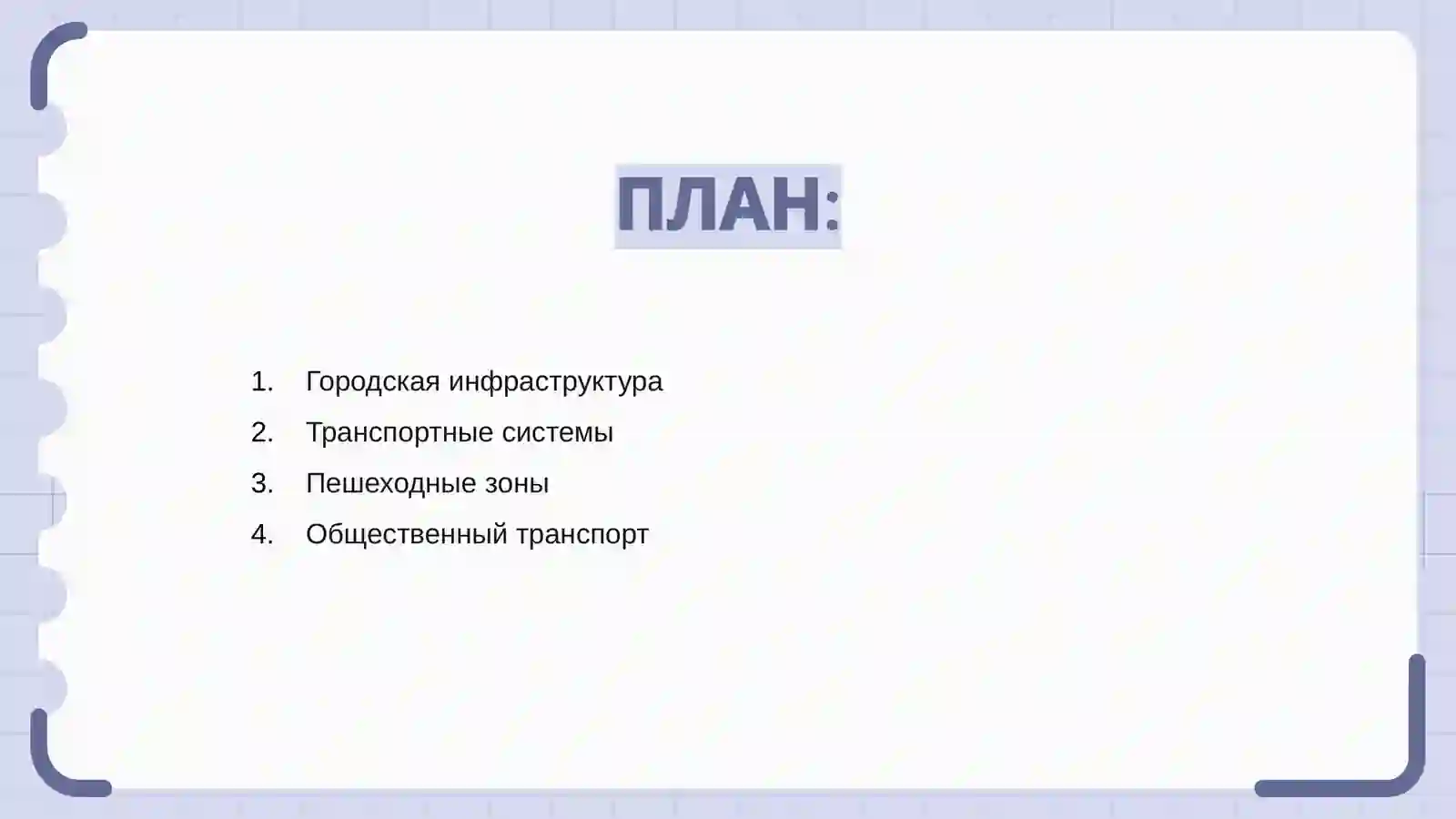 ПЛАН:

1. Городская инфраструктура
2. Транспортные системы
3. Пешеходные зоны
4. Общественный транспорт